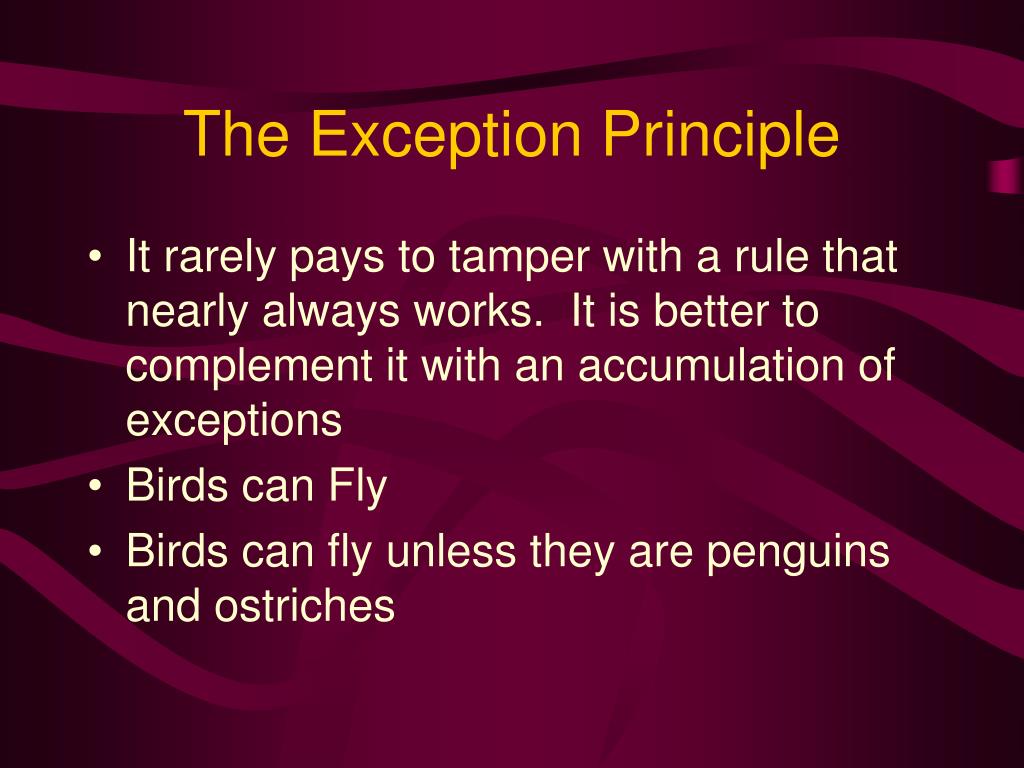 The Exception Principle

• It rarely pays to tamper with a rule that nearly always works.  It is better to complement it with an accumulation of exceptions
• Birds can Fly
• Birds can fly unless they are penguins and ostriches